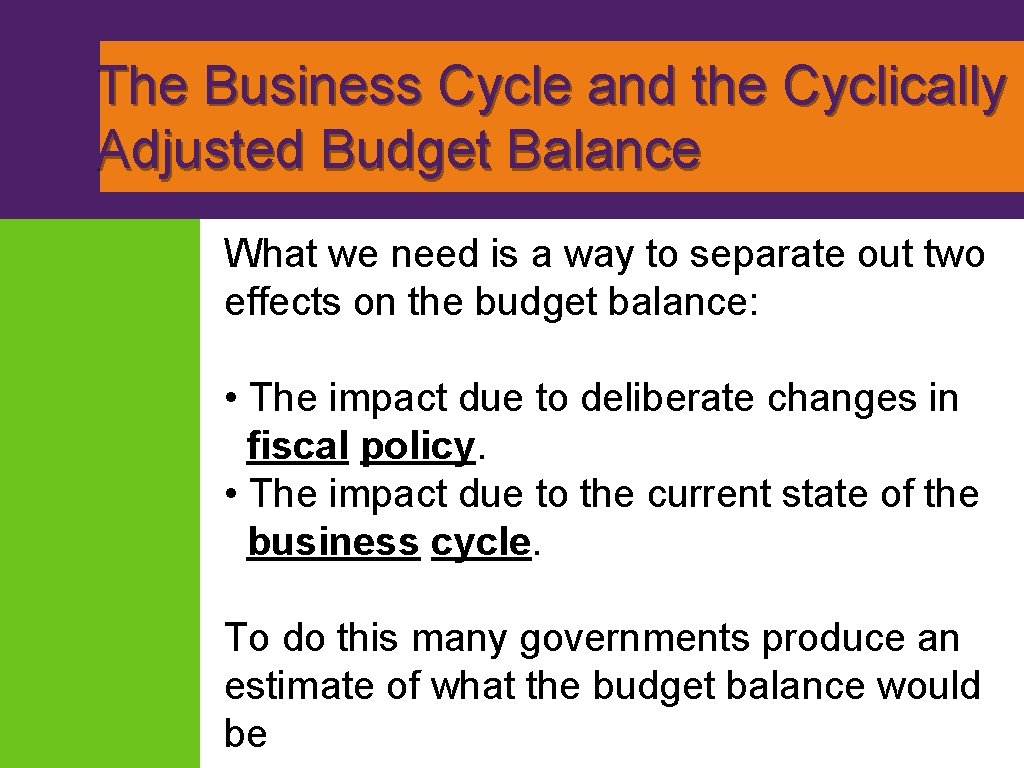 The Business Cycle and the Cyclically Adjusted Budget Balance

What we need is a way to separate out two effects on the budget balance:

• The impact due to deliberate changes in fiscal policy.
• The impact due to the current state of the business cycle.

To do this many governments produce an estimate of what the budget balance would be